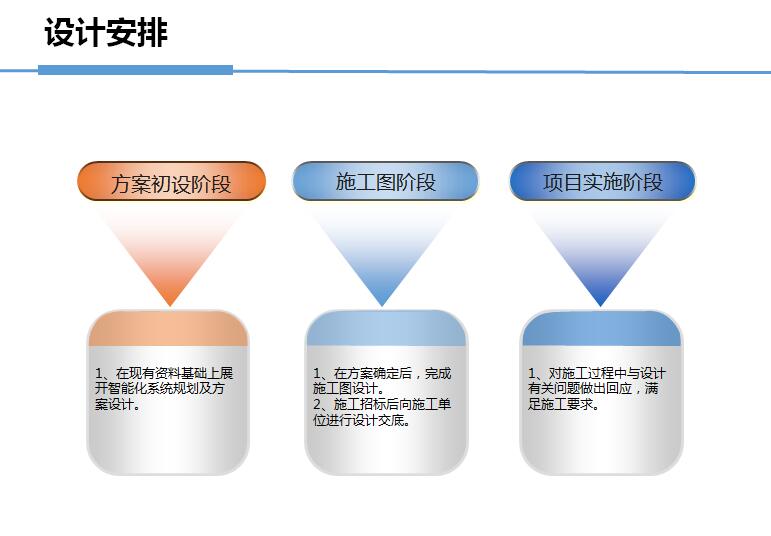 设计安排

方案初设阶段

1、在现有资料基础上展开智能化系统规划及方案设计。

施工图阶段

1、在方案确定后，完成施工图设计。
2、施工招标后向施工单位进行设计交底。

项目实施阶段

1、对施工过程中与设计有关问题做出回应，满足施工要求。